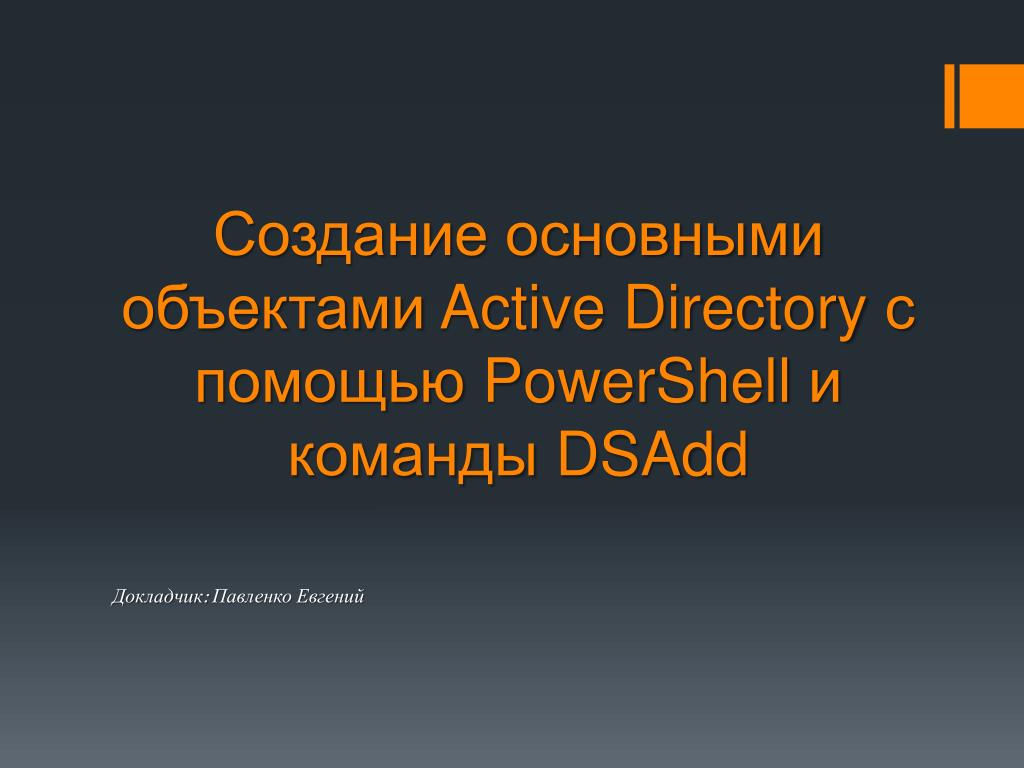 Создание основными объектами Active Directory с помощью PowerShell и команды DSAdd

Докладчик: Павленко Евгений